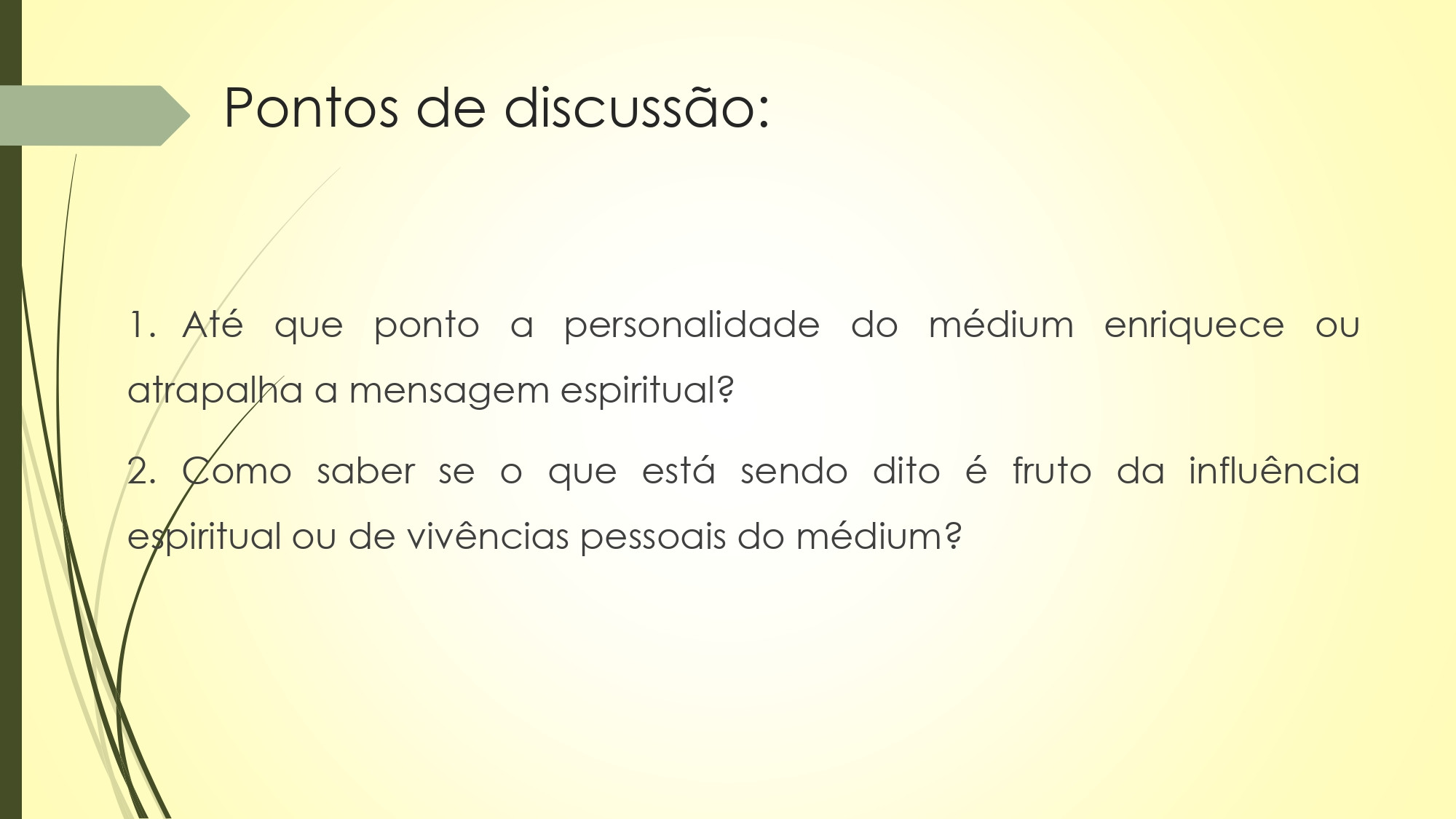 Pontos de discussão:

1. Até que ponto a personalidade do médium enriquece ou atrapalha a mensagem espiritual?

2. Como saber se o que está sendo dito é fruto da influência espiritual ou de vivências pessoais do médium?